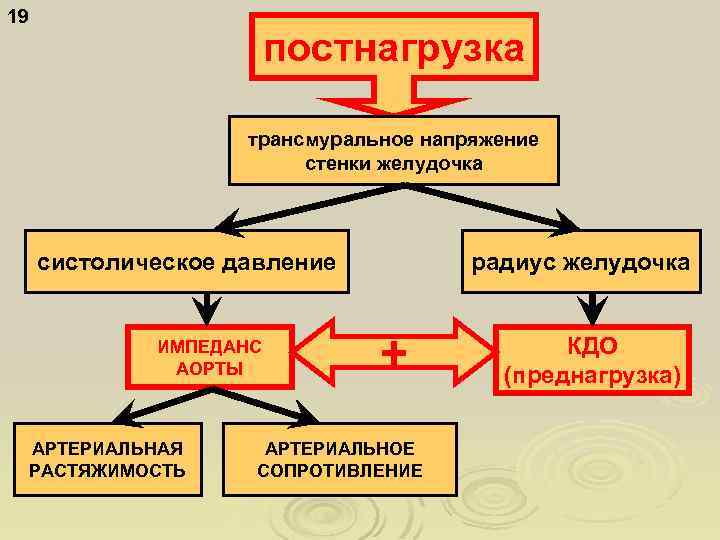 19

постнагрузка

трансмуральное напряжение стенки желудочка

систолическое давление

радиус желудочка

ИМПЕДАНС АОРТЫ

+

КДО (преднагрузка)

АРТЕРИАЛЬНАЯ РАСТЯЖИМОСТЬ

АРТЕРИАЛЬНОЕ СОПРОТИВЛЕНИЕ